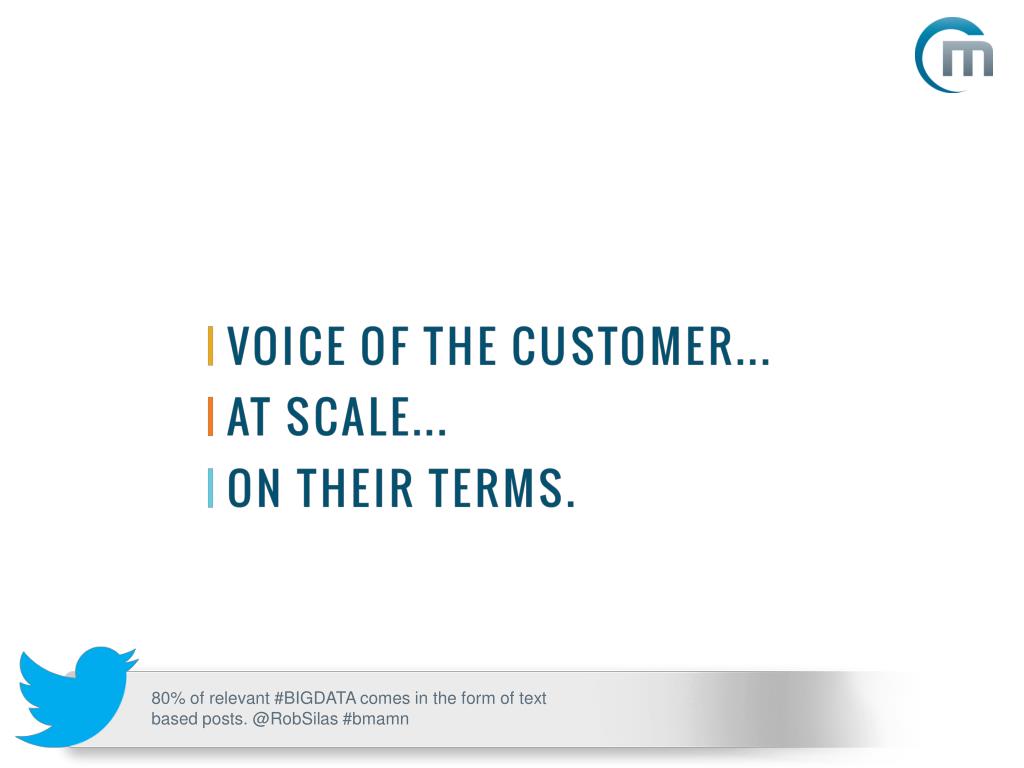 m

VOICE OF THE CUSTOMER...
AT SCALE...
ON THEIR TERMS.

80% of relevant #BIGDATA comes in the form of text based posts. @RobSilas #bmamn